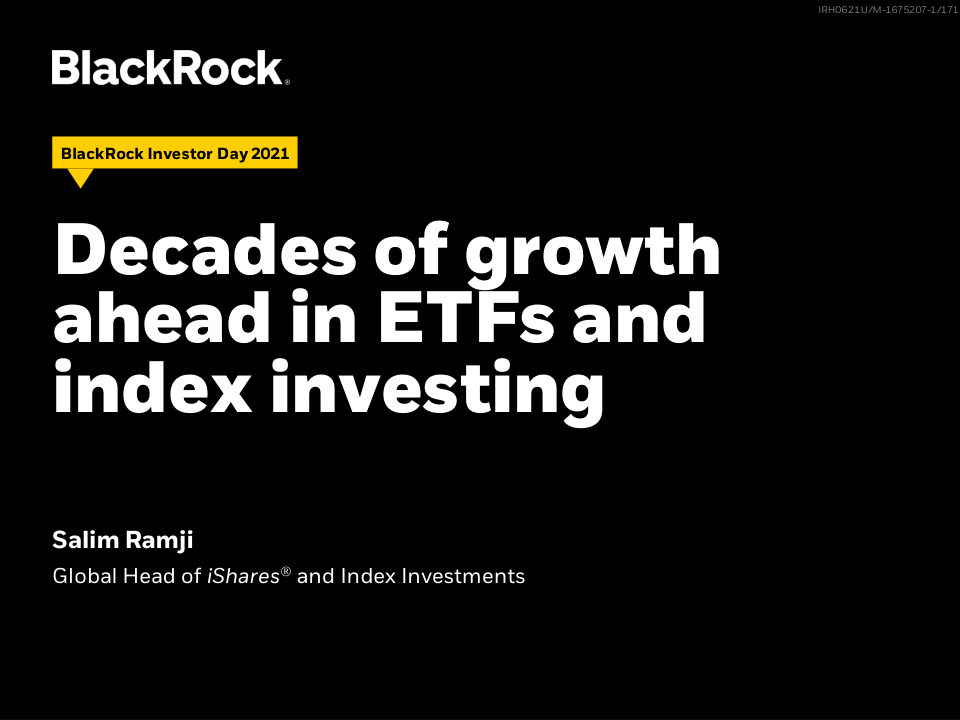 IRH0621U/M-1675207-1/171

BlackRock®

BlackRock Investor Day 2021

Decades of growth ahead in ETFs and index investing

Salim Ramji

Global Head of iShares® and Index Investments